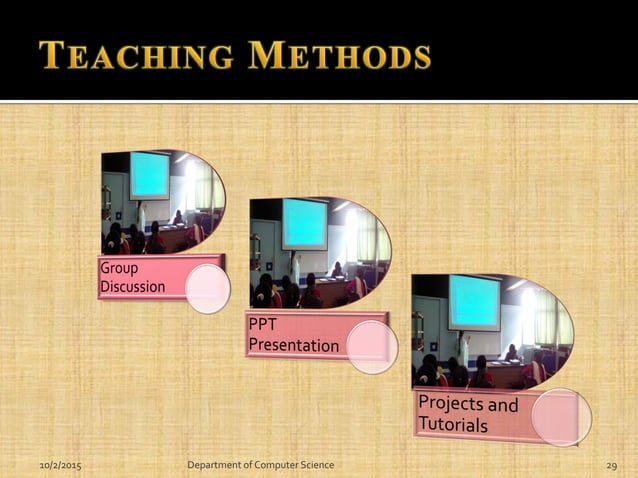 TEACHING METHODS

Group Discussion

PPT Presentation

Projects and Tutorials

10/2/2015

Department of Computer Science

29